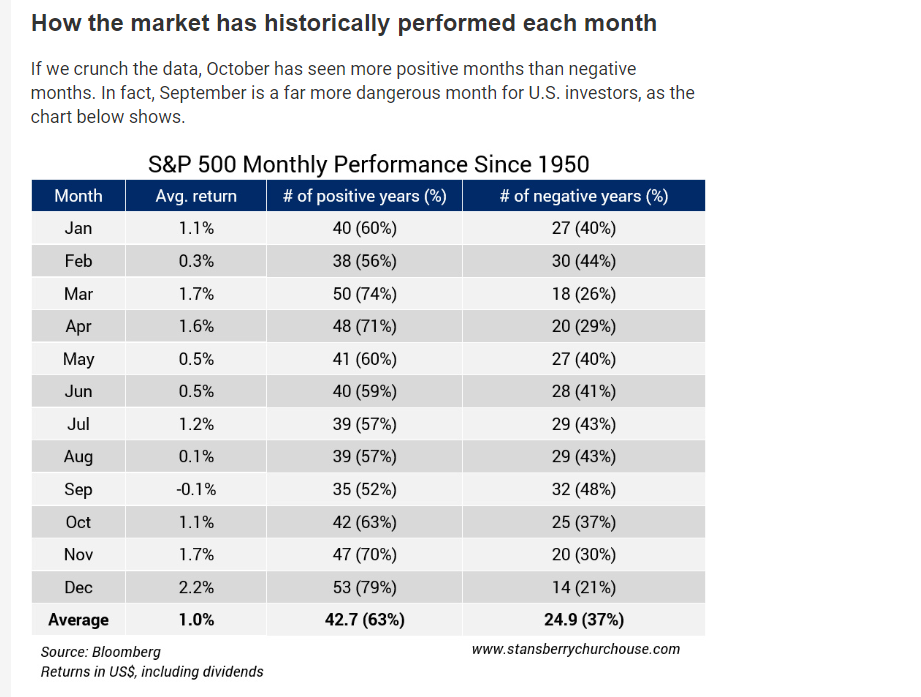 How the market has historically performed each month

If we crunch the data, October has seen more positive months than negative months. In fact, September is a far more dangerous month for U.S. investors, as the chart below shows.

S&P 500 Monthly Performance Since 1950

| Month | Avg. return | # of positive years (%) | # of negative years (%) |
|---|---|---|---|
| Jan | 1.1% | 40 (60%) | 27 (40%) |
| Feb | 0.3% | 38 (56%) | 30 (44%) |
| Mar | 1.7% | 50 (74%) | 18 (26%) |
| Apr | 1.6% | 48 (71%) | 20 (29%) |
| May | 0.5% | 41 (60%) | 27 (40%) |
| Jun | 0.5% | 40 (59%) | 28 (41%) |
| Jul | 1.2% | 39 (57%) | 29 (43%) |
| Aug | 0.1% | 39 (57%) | 29 (43%) |
| Sep | -0.1% | 35 (52%) | 32 (48%) |
| Oct | 1.1% | 42 (63%) | 25 (37%) |
| Nov | 1.7% | 47 (70%) | 20 (30%) |
| Dec | 2.2% | 53 (79%) | 14 (21%) |
| Average | 1.0% | 42.7 (63%) | 24.9 (37%) |

Source: Bloomberg
Returns in US$, including dividends

www.stansberrychurchouse.com